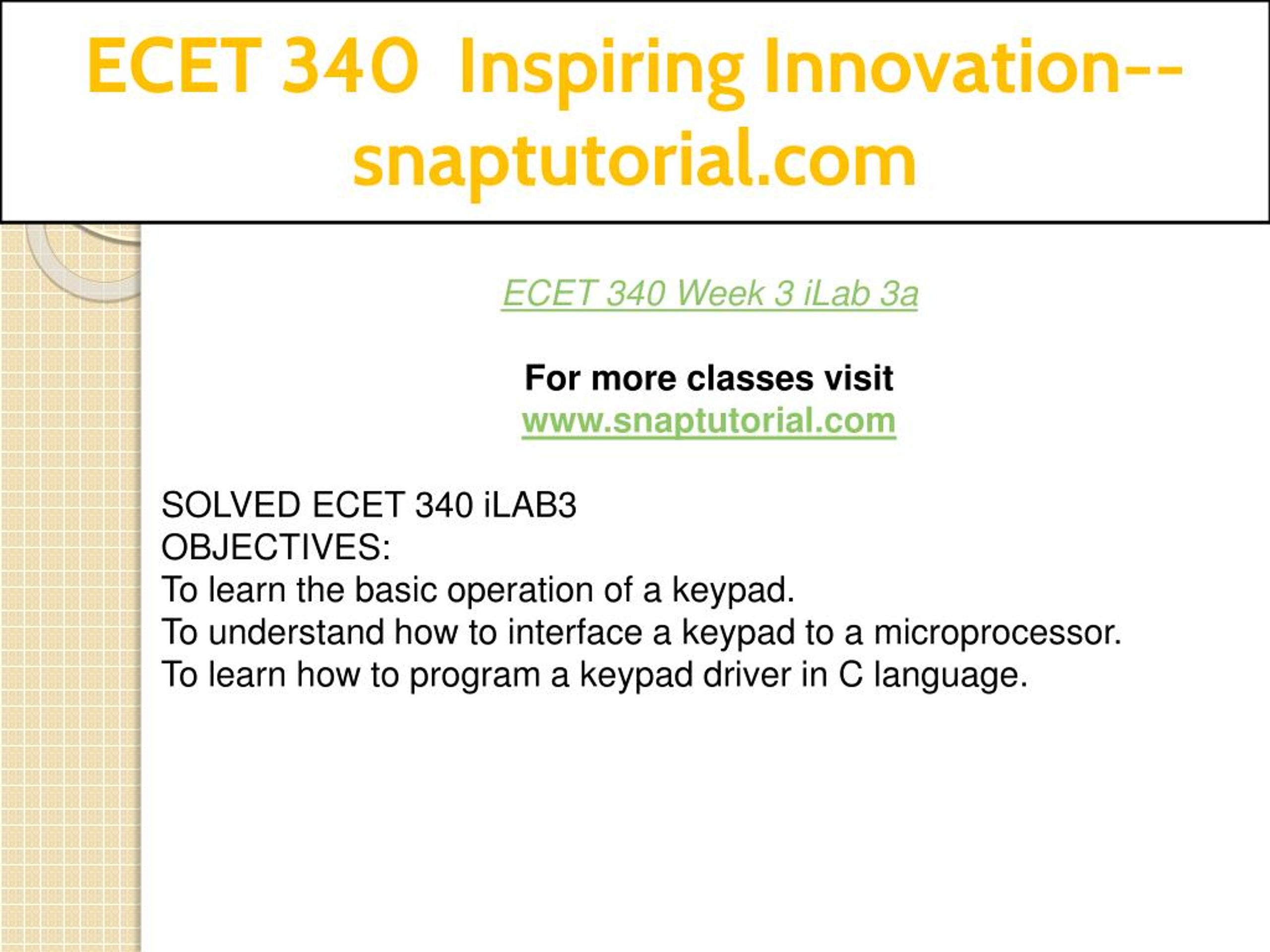 ECET 340 Inspiring Innovation--snaptutorial.com

ECET 340 Week 3 iLab 3a

For more classes visit
www.snaptutorial.com

SOLVED ECET 340 iLAB3
OBJECTIVES:
To learn the basic operation of a keypad.
To understand how to interface a keypad to a microprocessor.
To learn how to program a keypad driver in C language.